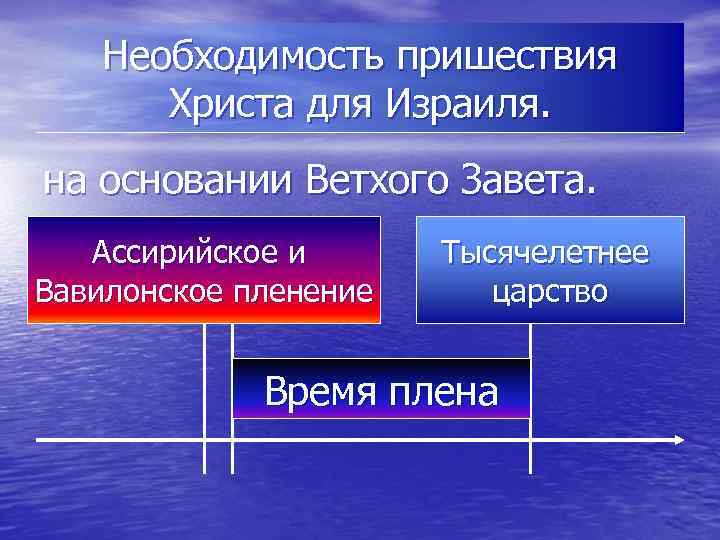 Необходимость пришествия Христа для Израиля.

на основании Ветхого Завета.

Ассирийское и Вавилонское пленение

Тысячелетнее царство

Время плена